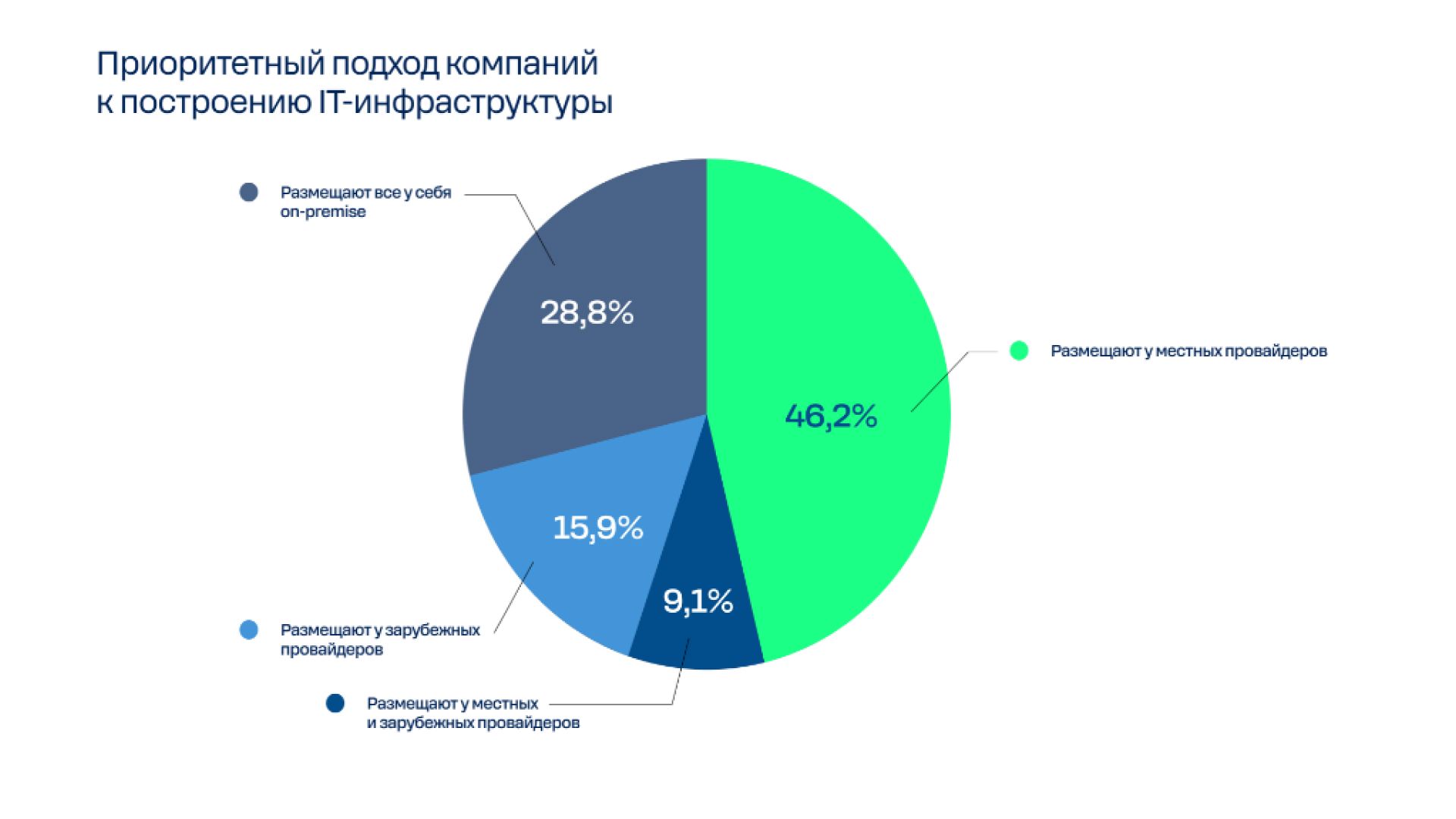 Приоритетный подход компаний к построению IT-инфраструктуры

Размещают все у себя on-premise

28,8%

Размещают у местных провайдеров

46,2%

15,9%

9,1%

Размещают у зарубежных провайдеров

Размещают у местных и зарубежных провайдеров